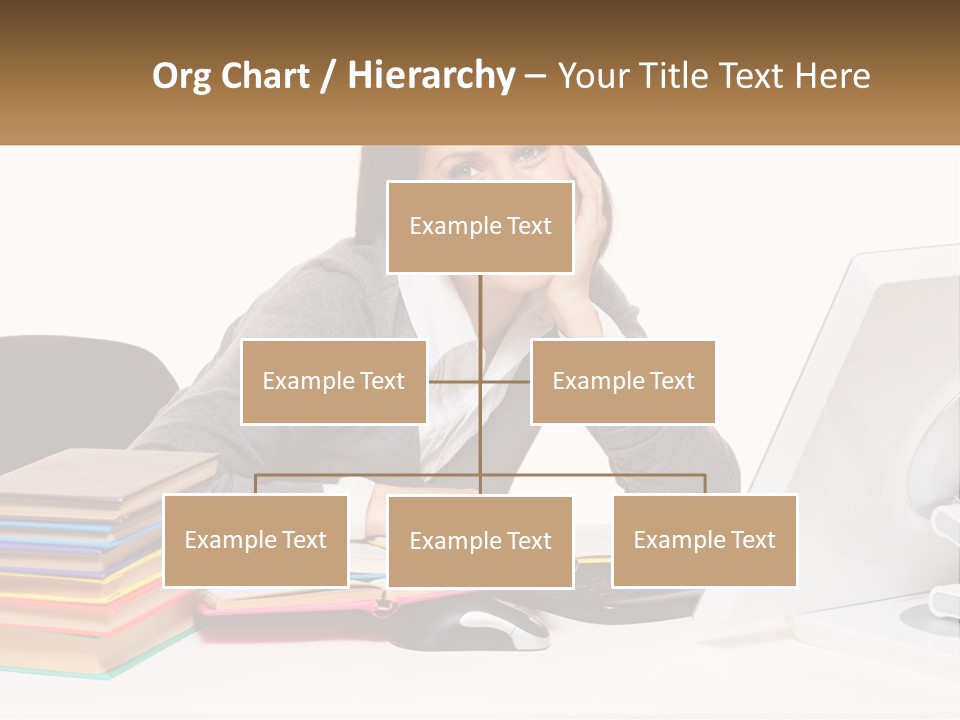 Org Chart / Hierarchy – Your Title Text Here

Example Text

Example Text

Example Text

Example Text

Example Text

Example Text